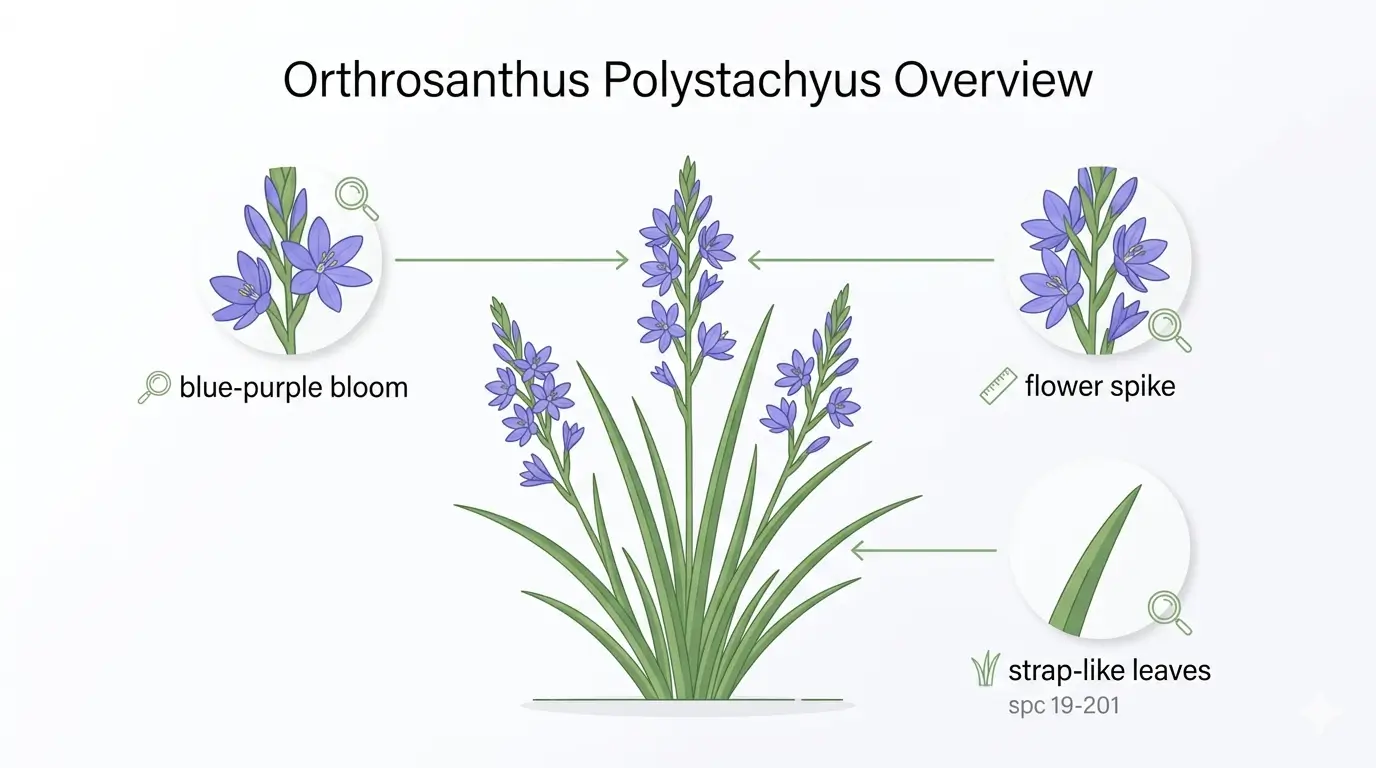 Orthrosanthus Polystachyus Overview

blue-purple bloom

flower spike

strap-like leaves
spc 19-201